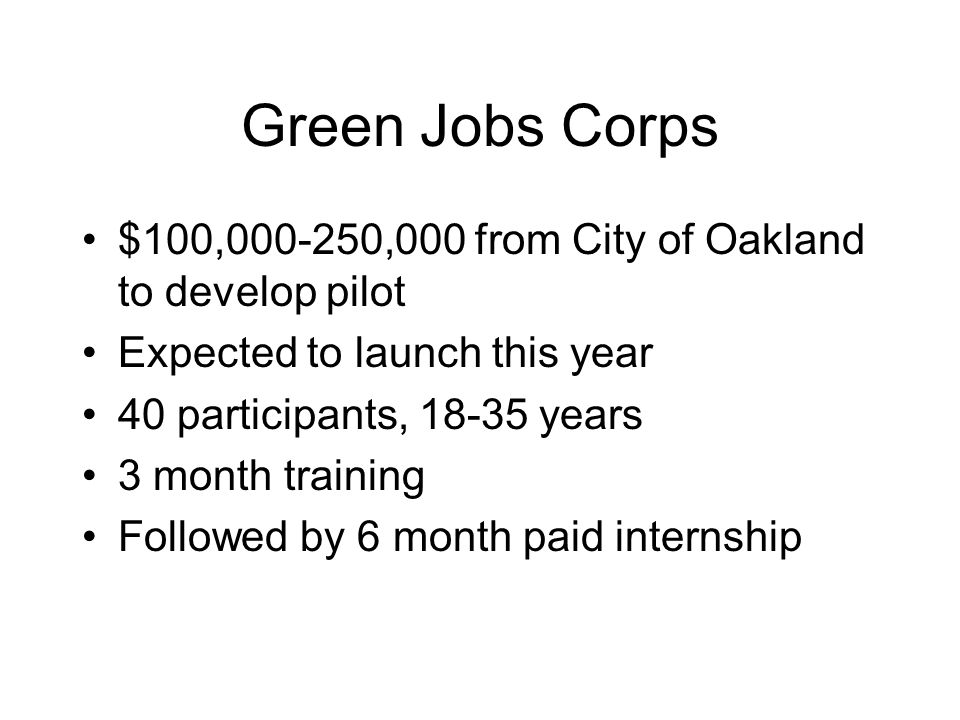 Green Jobs Corps

• \$100,000-250,000 from City of Oakland to develop pilot
• Expected to launch this year
• 40 participants, 18-35 years
• 3 month training
• Followed by 6 month paid internship